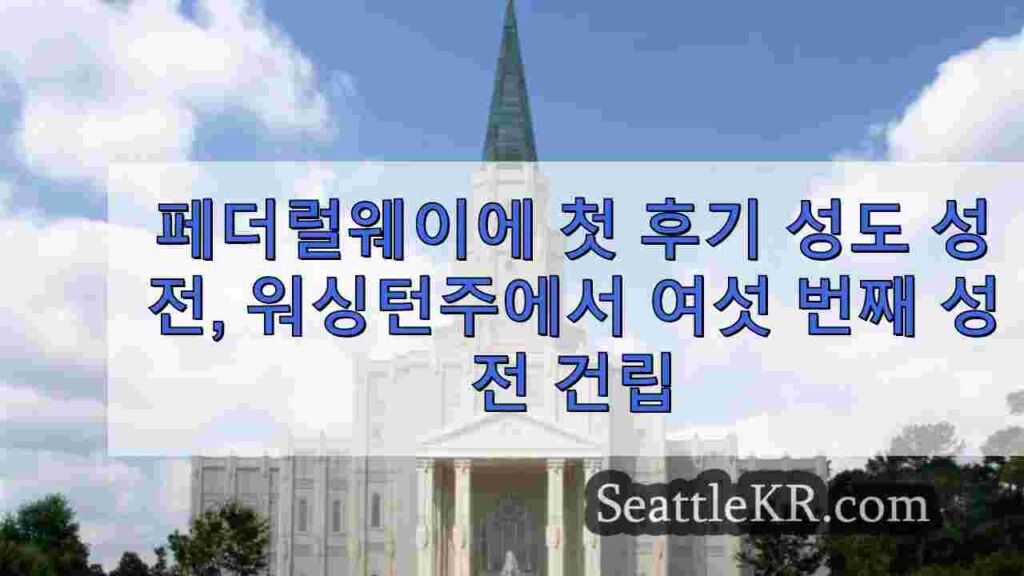 페더럴웨이에 첫 후기 성도 성전, 워싱턴주에서 여섯 번째 성전 건립

SeattleKR.com